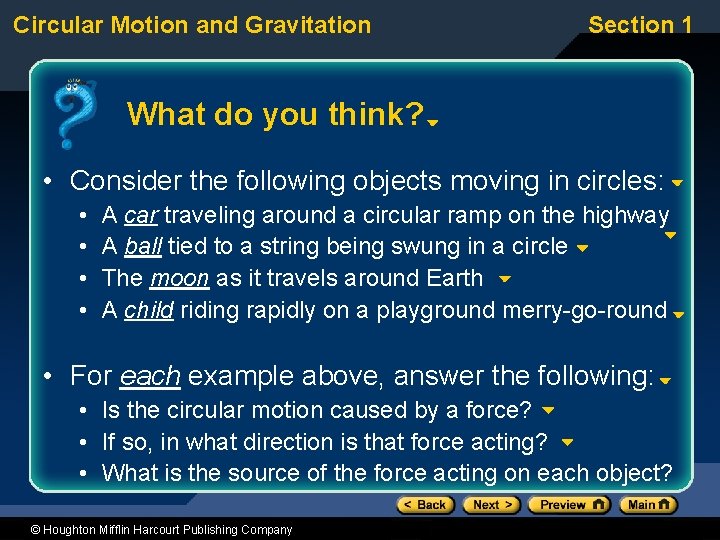 Circular Motion and Gravitation

Section 1

What do you think?

• Consider the following objects moving in circles:
• A car traveling around a circular ramp on the highway
• A ball tied to a string being swung in a circle
• The moon as it travels around Earth
• A child riding rapidly on a playground merry-go-round

• For each example above, answer the following:
• Is the circular motion caused by a force?
• If so, in what direction is that force acting?
• What is the source of the force acting on each object?

< Back
Next >
Preview
Main

© Houghton Mifflin Harcourt Publishing Company